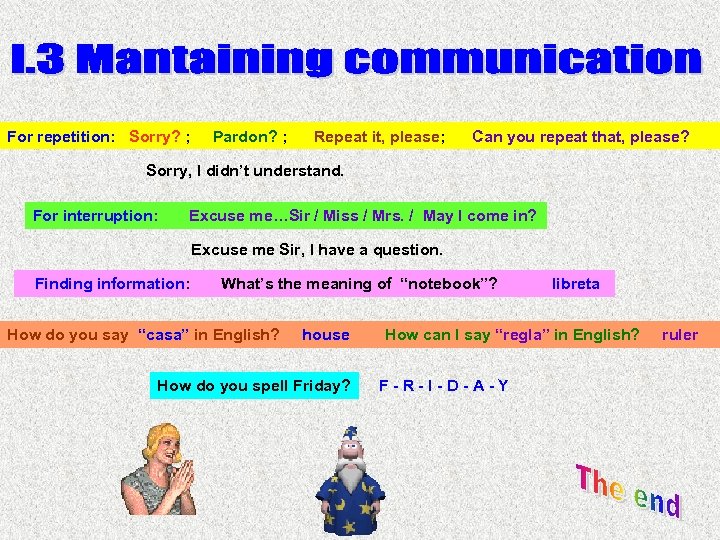 I.3 Mantaining communication

For repetition: Sorry? ; Pardon? ; Repeat it, please; Can you repeat that, please?

Sorry, I didn't understand.

For interruption: Excuse me…Sir / Miss / Mrs. / May I come in?

Excuse me Sir, I have a question.

Finding information: What's the meaning of "notebook"? libreta

How do you say "casa" in English? house How can I say "regla" in English? ruler

How do you spell Friday? F - R - I - D - A - Y

The end